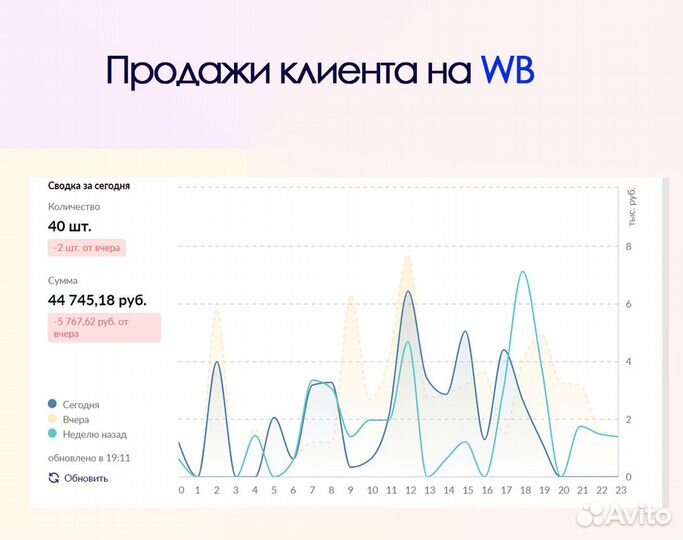 Продажи клиента на WB

Сводка за сегодня

Количество

40 шт.

-2 шт. от вчера

Сумма

44 745,18 руб.

-5 767,62 руб. от вчера

Сегодня
Вчера
Неделю назад

обновлено в 19:11

Обновить

тыс. руб.

8
6
4
2
0

0 1 2 3 4 5 6 7 8 9 10 11 12 13 14 15 16 17 18 19 20 21 22 23

Avito